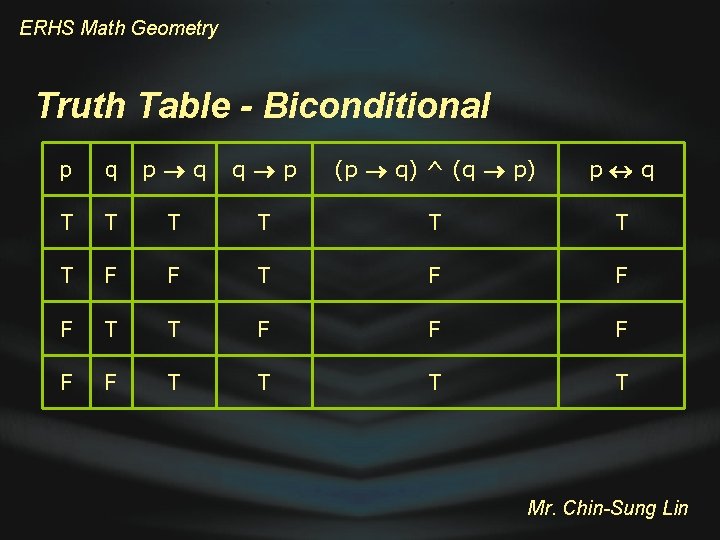 ERHS Math Geometry

Truth Table - Biconditional

| p | q | $p \rightarrow q$ | $q \rightarrow p$ | $(p \rightarrow q) \wedge (q \rightarrow p)$ | $p \leftrightarrow q$ |
|---|---|---|---|---|---|
| T | T | T | T | T | T |
| T | F | F | T | F | F |
| F | T | T | F | F | F |
| F | F | T | T | T | T |

Mr. Chin-Sung Lin